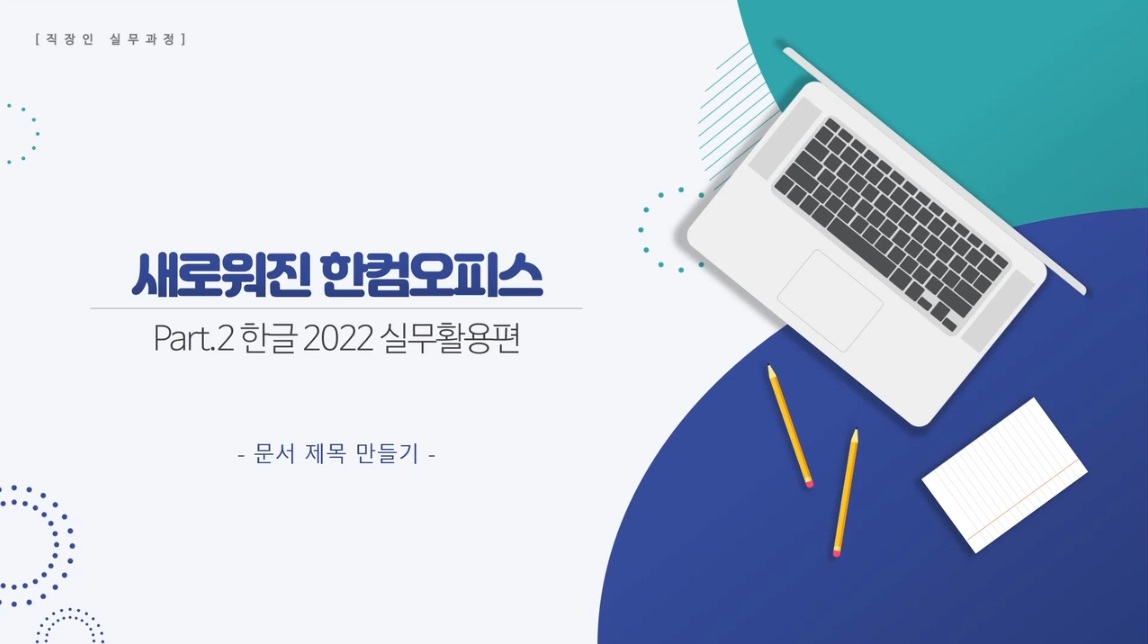 [직장인 실무과정]

새로워진 한컴오피스

Part.2 한글 2022 실무활용편

- 문서 제목 만들기 -